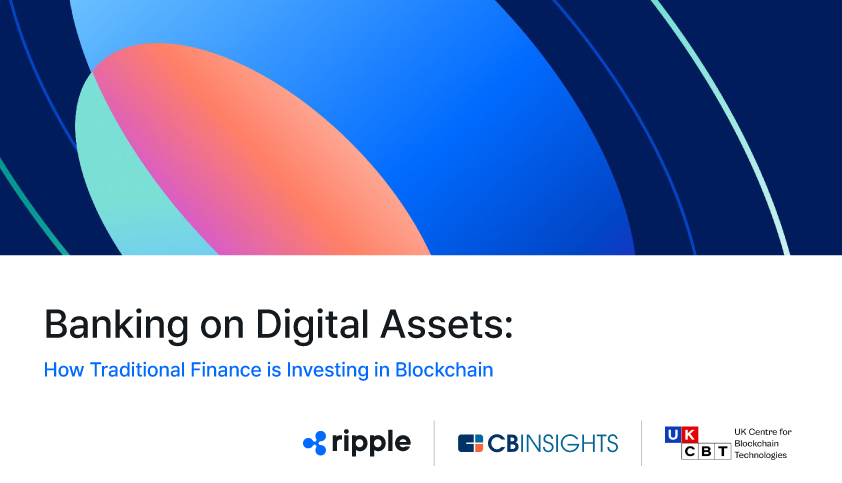 Banking on Digital Assets:

How Traditional Finance is Investing in Blockchain

ripple

CBINSIGHTS

UK CBT UK Centre for Blockchain Technologies